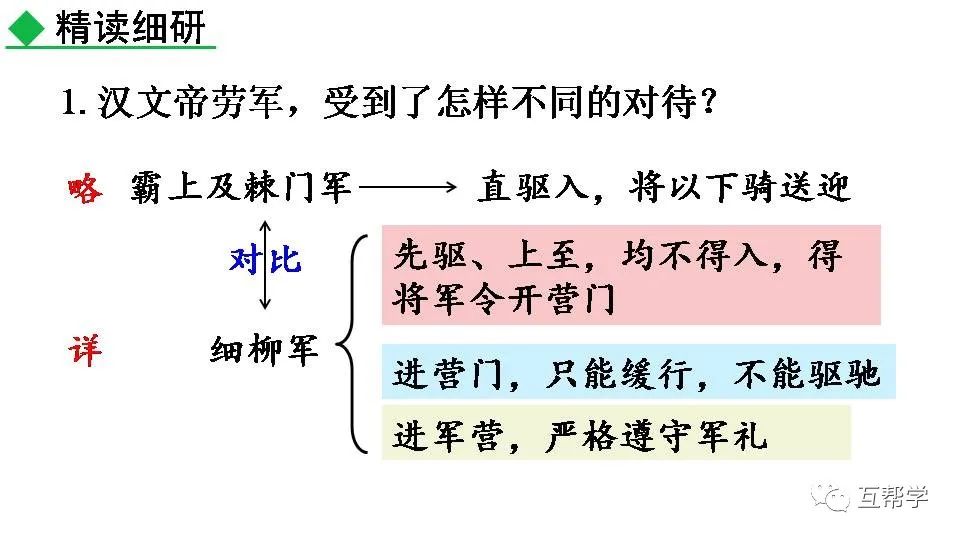 精读细研

1. 汉文帝劳军，受到了怎样不同的对待？

略　霸上及棘门军 ——→ 直驱入，将以下骑送迎

对比

详　细柳军

先驱、上至，均不得入，得将军令开营门

进营门，只能缓行，不能驱驰

进军营，严格遵守军礼

互帮学